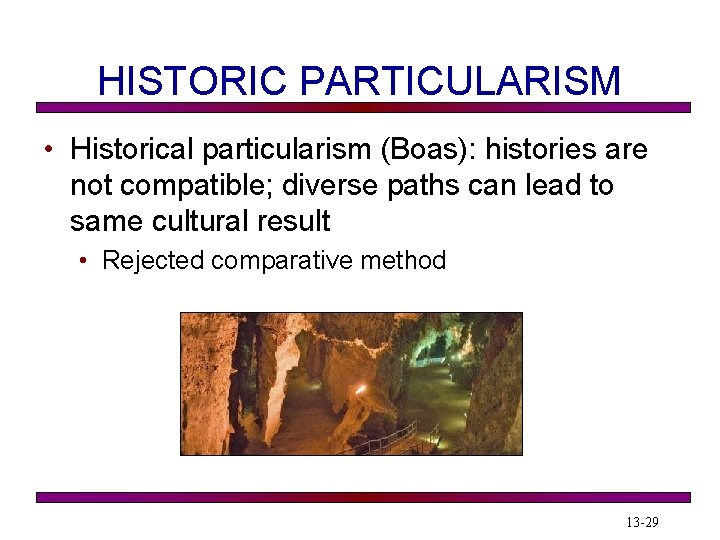 HISTORIC PARTICULARISM

• Historical particularism (Boas): histories are not compatible; diverse paths can lead to same cultural result

• Rejected comparative method

13-29